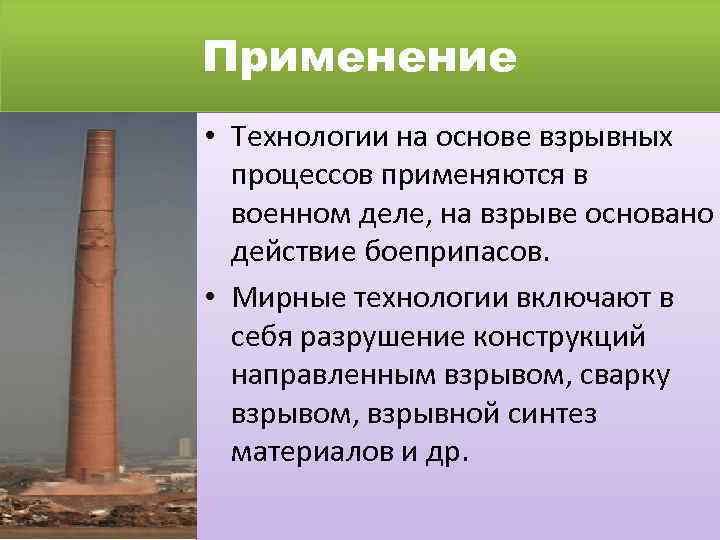 Применение

• Технологии на основе взрывных процессов применяются в военном деле, на взрыве основано действие боеприпасов.

• Мирные технологии включают в себя разрушение конструкций направленным взрывом, сварку взрывом, взрывной синтез материалов и др.